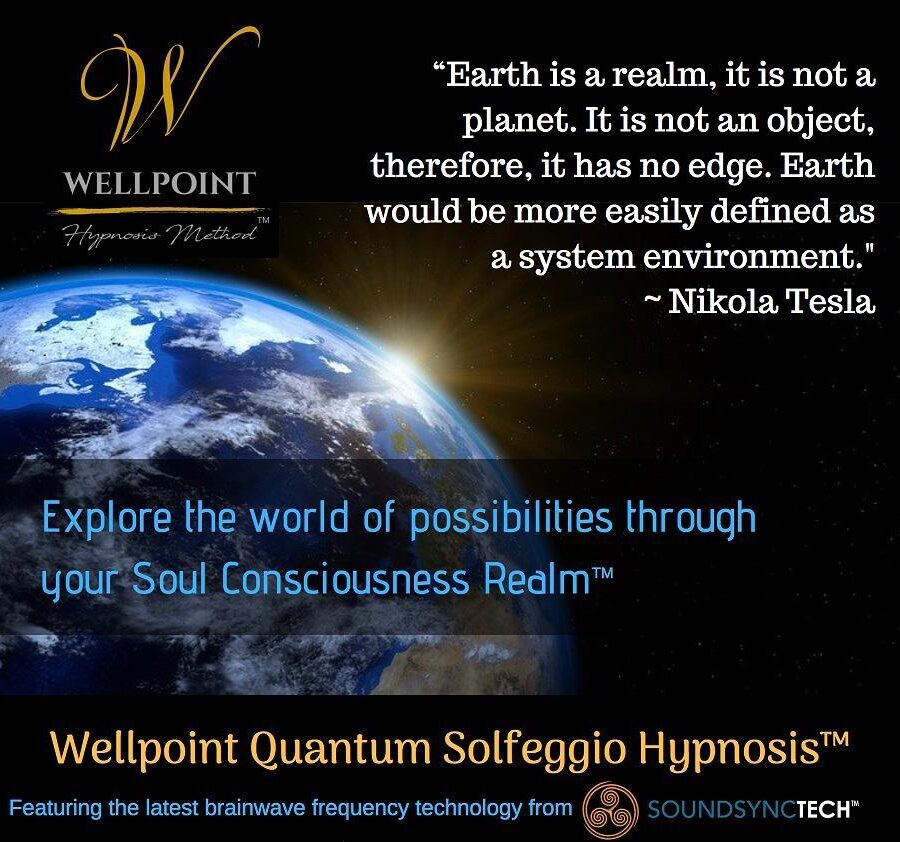 W
WELLPOINT
Hypnosis Method™

“Earth is a realm, it is not a planet. It is not an object, therefore, it has no edge. Earth would be more easily defined as a system environment."
~ Nikola Tesla

Explore the world of possibilities through your Soul Consciousness Realm™

Wellpoint Quantum Solfeggio Hypnosis™

Featuring the latest brainwave frequency technology from SOUNDSYNCTECH™